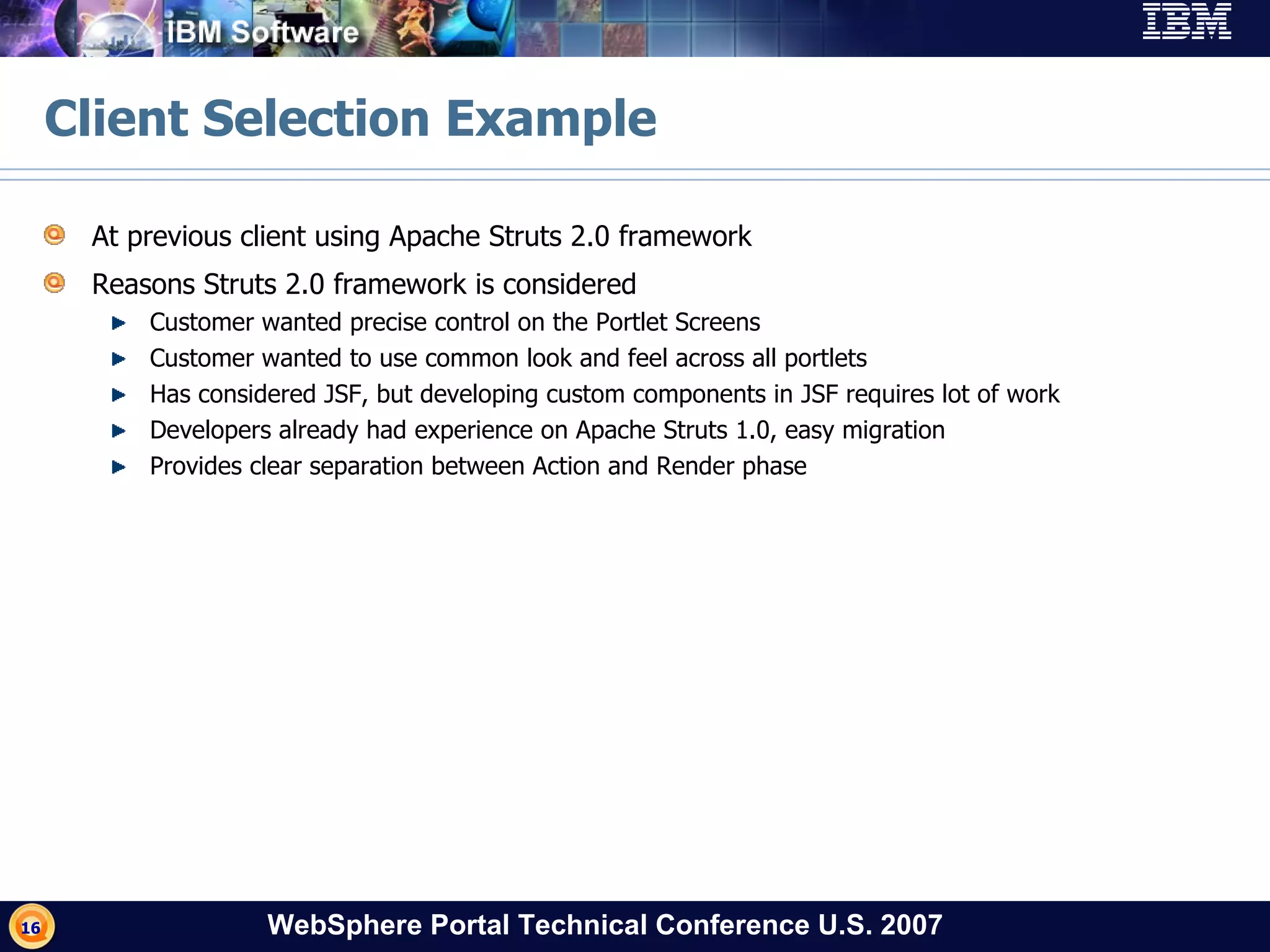 IBM Software

IBM

Client Selection Example

At previous client using Apache Struts 2.0 framework

Reasons Struts 2.0 framework is considered

Customer wanted precise control on the Portlet Screens

Customer wanted to use common look and feel across all portlets

Has considered JSF, but developing custom components in JSF requires lot of work

Developers already had experience on Apache Struts 1.0, easy migration

Provides clear separation between Action and Render phase

16

WebSphere Portal Technical Conference U.S. 2007